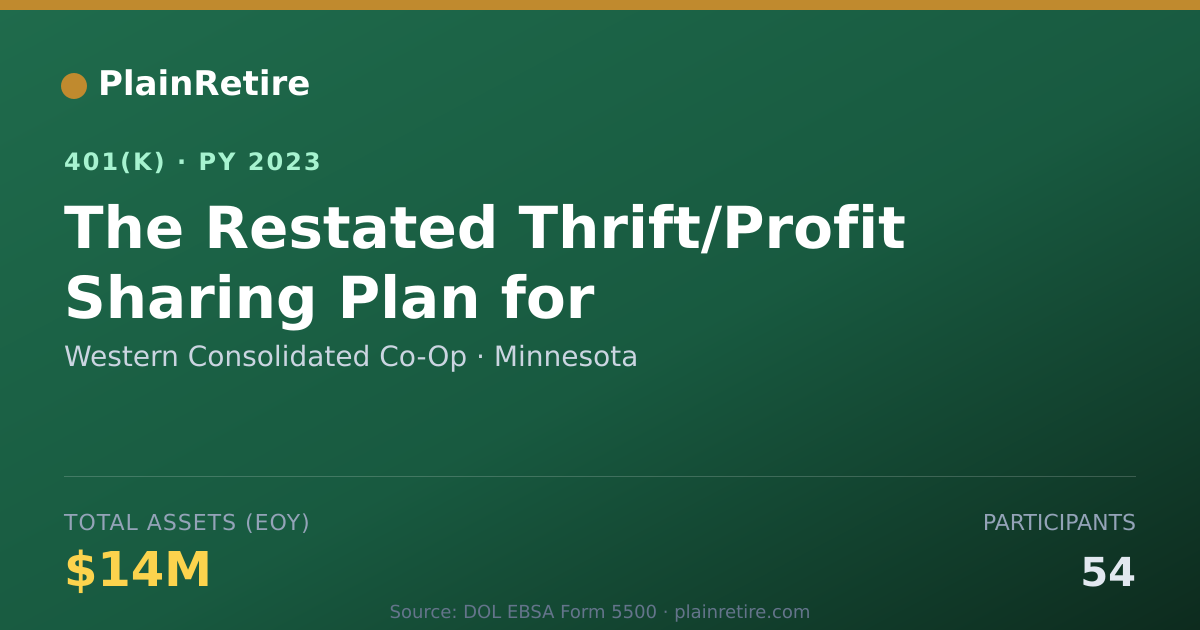 PlainRetire

401(K) · PY 2023

The Restated Thrift/Profit Sharing Plan for

Western Consolidated Co-Op · Minnesota

TOTAL ASSETS (EOY)

$14M

PARTICIPANTS

54

Source: DOL EBSA Form 5500 · plainretire.com